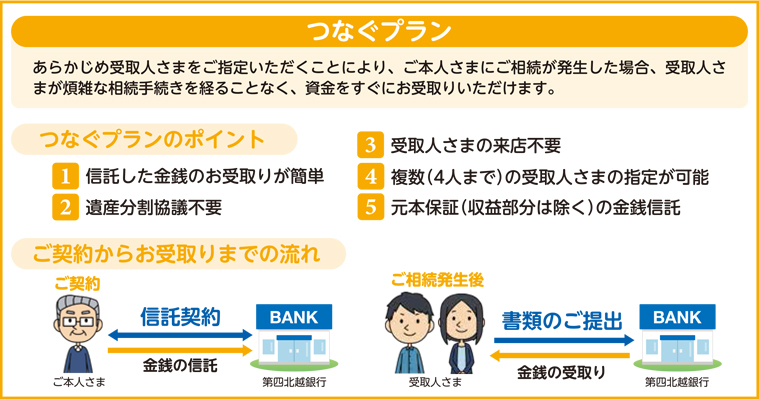 つなぐプラン

あらかじめ受取人さまをご指定いただくことにより、ご本人さまにご相続が発生した場合、受取人さまが煩雑な相続手続きを経ることなく、資金をすぐにお受取りいただけます。

つなぐプランのポイント

1 信託した金銭のお受取りが簡単
2 遺産分割協議不要
3 受取人さまの来店不要
4 複数(4人まで)の受取人さまの指定が可能
5 元本保証(収益部分は除く)の金銭信託

ご契約からお受取りまでの流れ

ご契約
信託契約
金銭の信託
BANK
ご本人さま
第四北越銀行

ご相続発生後
書類のご提出
金銭の受取り
BANK
受取人さま
第四北越銀行